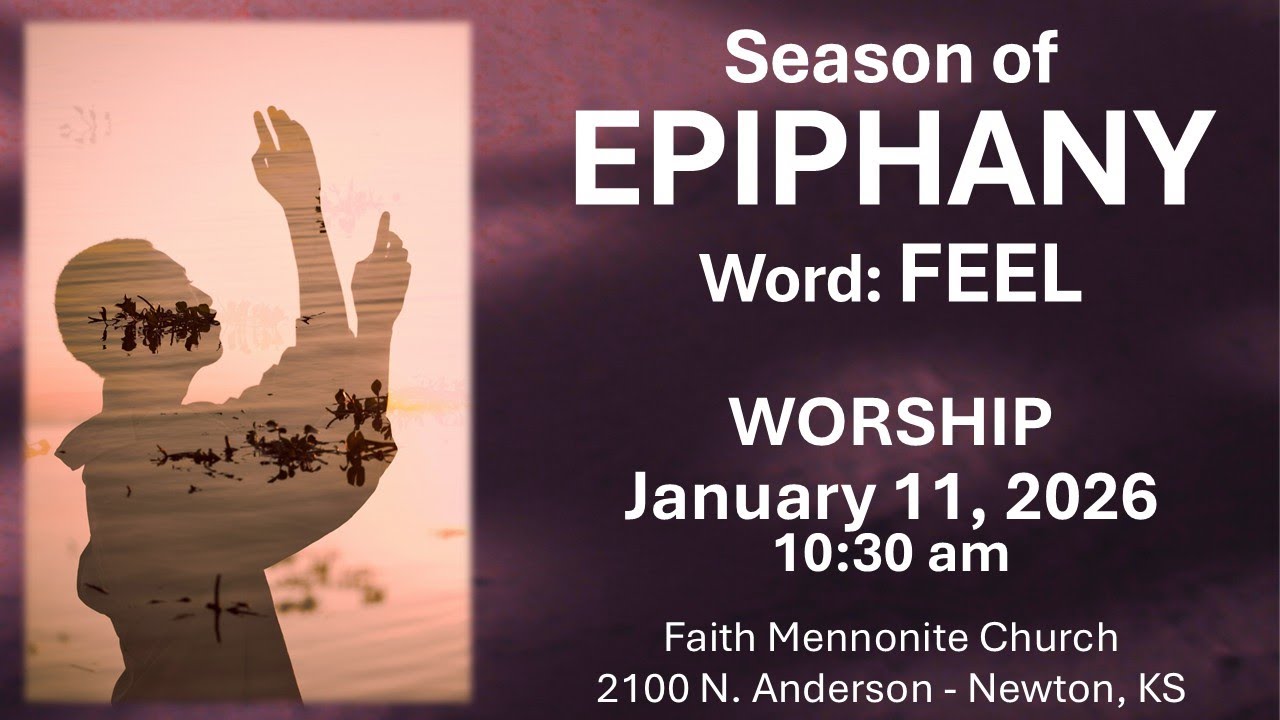 Season of
EPIPHANY
Word: FEEL

WORSHIP
January 11, 2026
10:30 am

Faith Mennonite Church
2100 N. Anderson - Newton, KS